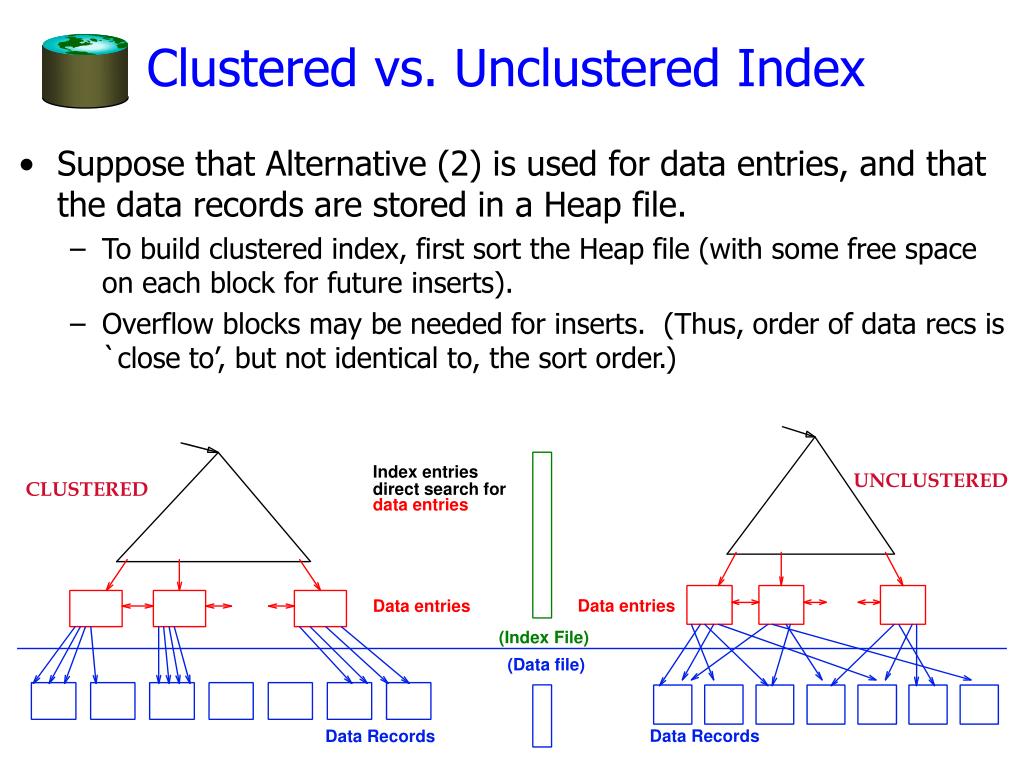 Clustered vs. Unclustered Index

• Suppose that Alternative (2) is used for data entries, and that the data records are stored in a Heap file.
– To build clustered index, first sort the Heap file (with some free space on each block for future inserts).
– Overflow blocks may be needed for inserts. (Thus, order of data recs is `close to', but not identical to, the sort order.)

CLUSTERED

Index entries direct search for data entries

UNCLUSTERED

Data entries

Data entries

(Index File)

(Data file)

Data Records

Data Records